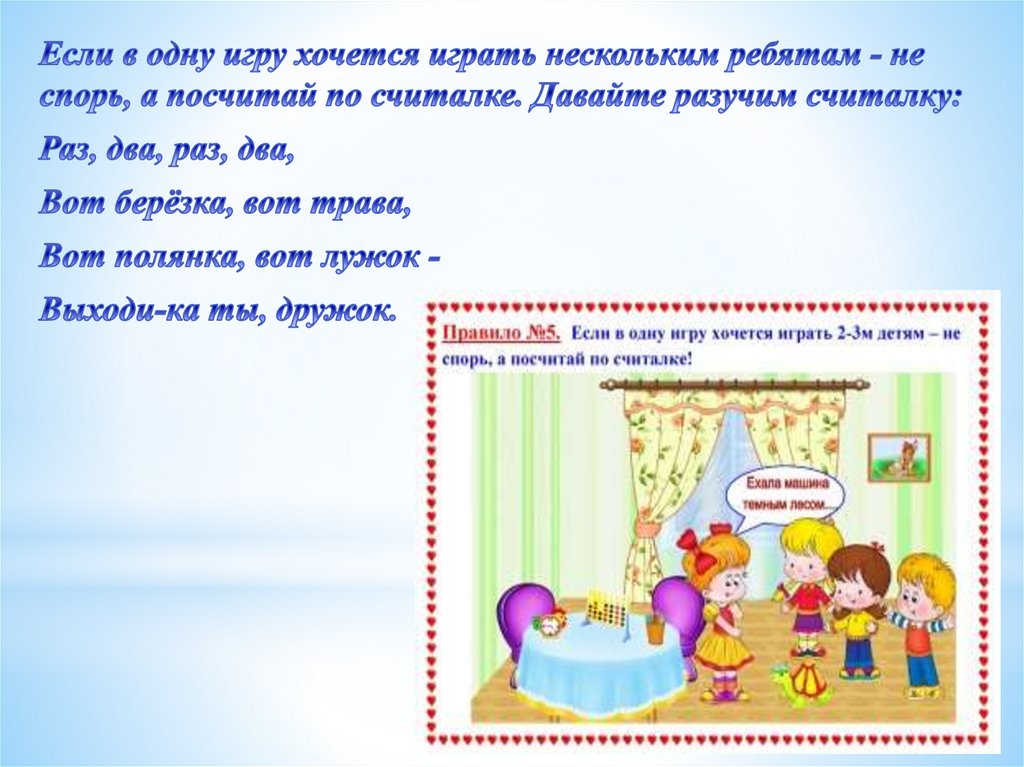 Если в одну игру хочется играть нескольким ребятам - не спорь, а посчитай по считалке. Давайте разучим считалку:

Раз, два, раз, два,

Вот берёзка, вот трава,

Вот полянка, вот лужок -

Выходи-ка ты, дружок.

Правило №5. Если в одну игру хочется играть 2-3м детям – не спорь, а посчитай по считалке!

Ехала машина темным лесом...